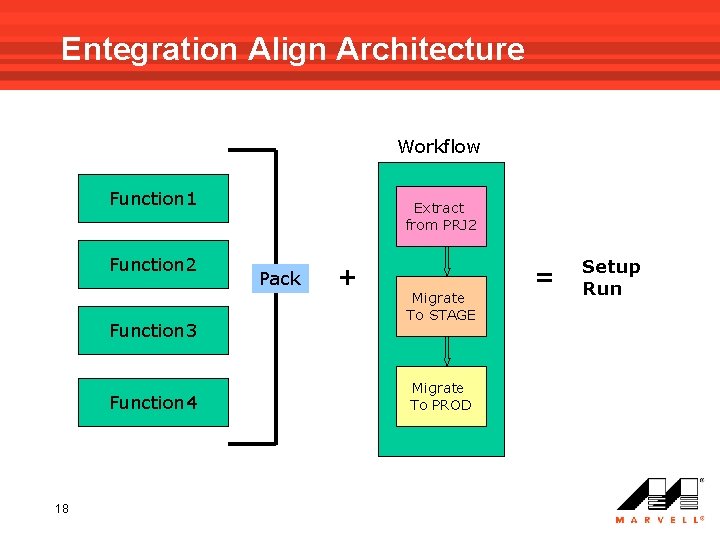 Entegration Align Architecture

Function1

Function2

Function3

Function4

Pack

+

Workflow

Extract from PRJ2

Migrate To STAGE

Migrate To PROD

=

Setup Run

18

MARVELL®